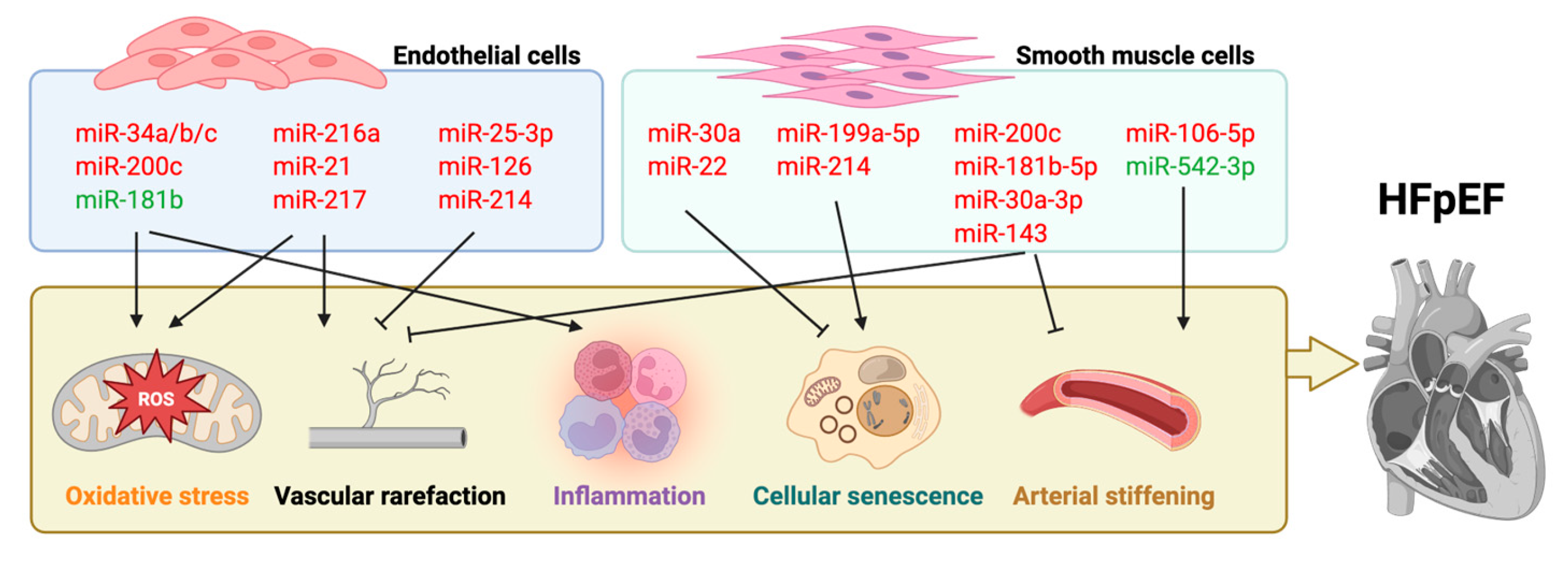 Endothelial cells

miR-34a/b/c
miR-200c
miR-181b

miR-216a
miR-21
miR-217

miR-25-3p
miR-126
miR-214

Smooth muscle cells

miR-30a
miR-22

miR-199a-5p
miR-214

miR-200c
miR-181b-5p
miR-30a-3p
miR-143

miR-106-5p
miR-542-3p

HFpEF

ROS

Oxidative stress

Vascular rarefaction

Inflammation

Cellular senescence

Arterial stiffening